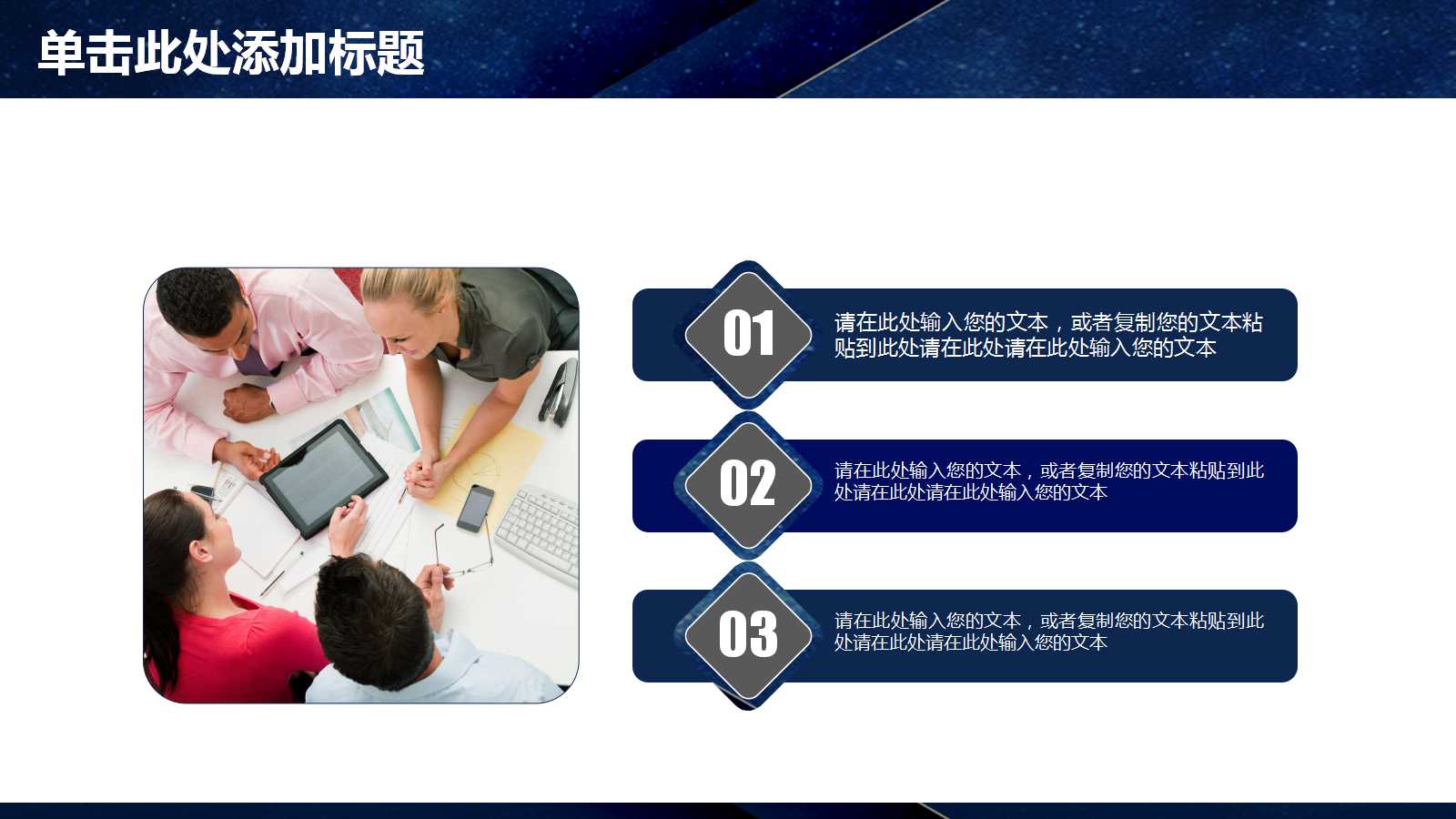 单击此处添加标题

01

请在此处输入您的文本，或者复制您的文本粘贴到此处请在此处请在此处输入您的文本

02

请在此处输入您的文本，或者复制您的文本粘贴到此处请在此处请在此处输入您的文本

03

请在此处输入您的文本，或者复制您的文本粘贴到此处请在此处请在此处输入您的文本